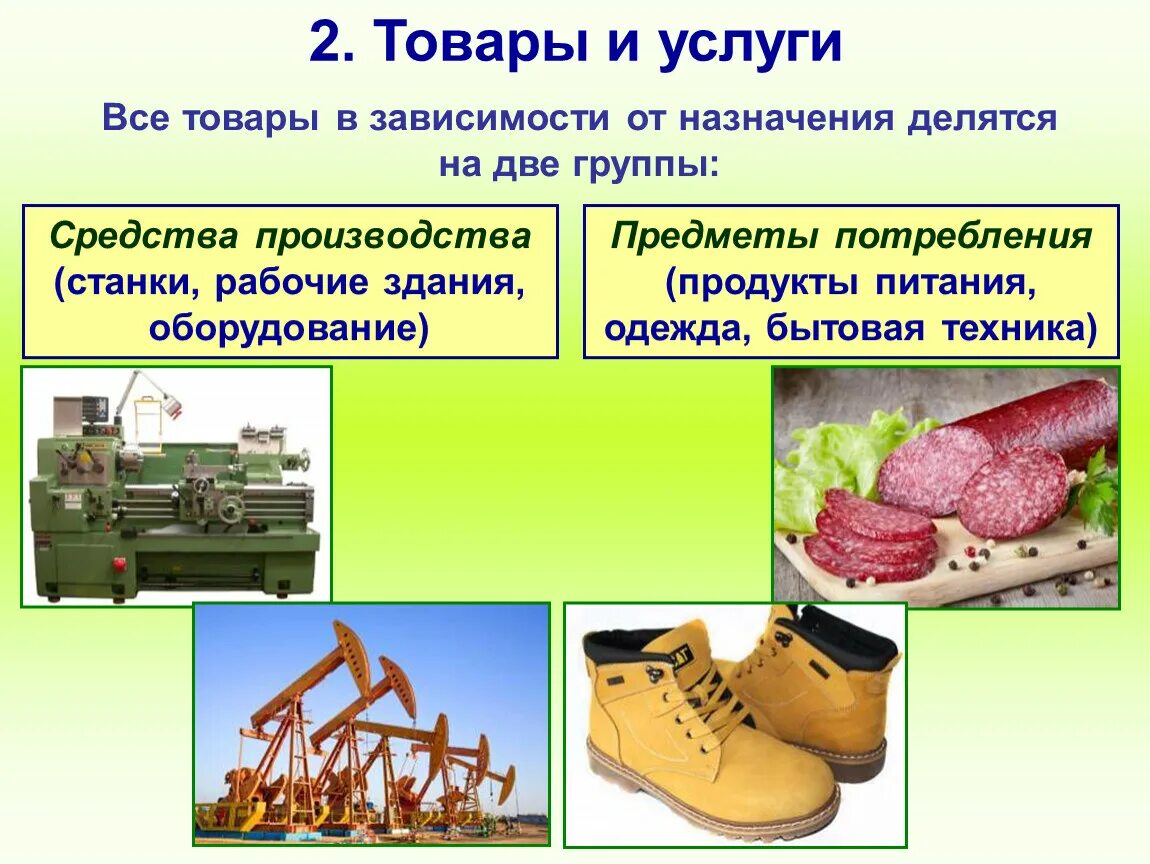 2. Товары и услуги

Все товары в зависимости от назначения делятся на две группы:

Средства производства (станки, рабочие здания, оборудование)

Предметы потребления (продукты питания, одежда, бытовая техника)

CAT